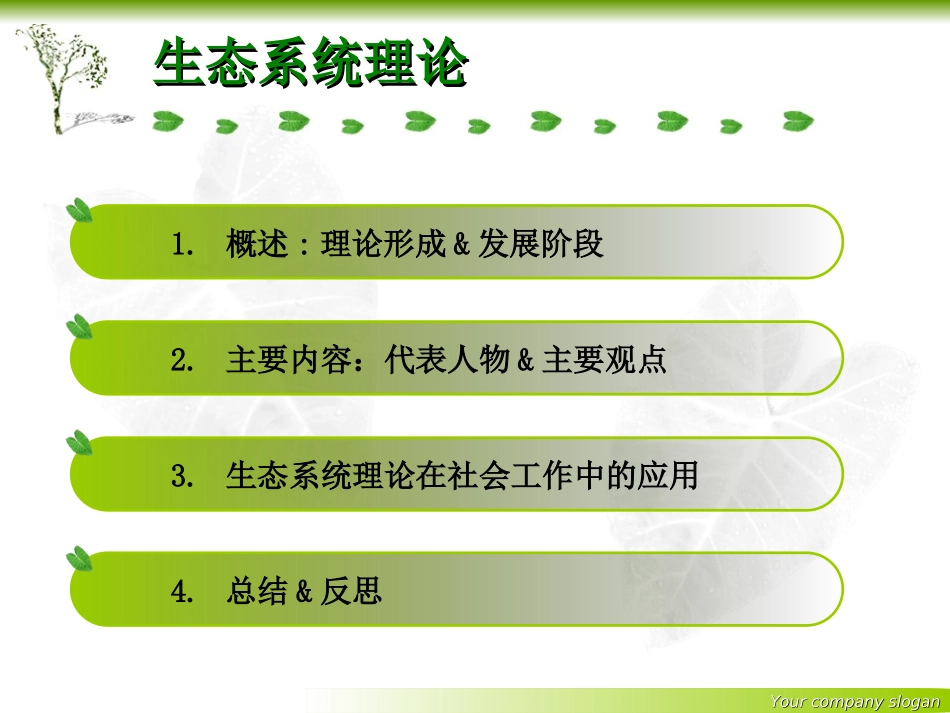 生态系统理论

1. 概述：理论形成 & 发展阶段

2. 主要内容：代表人物 & 主要观点

3. 生态系统理论在社会工作中的应用

4. 总结 & 反思

Your company slogan